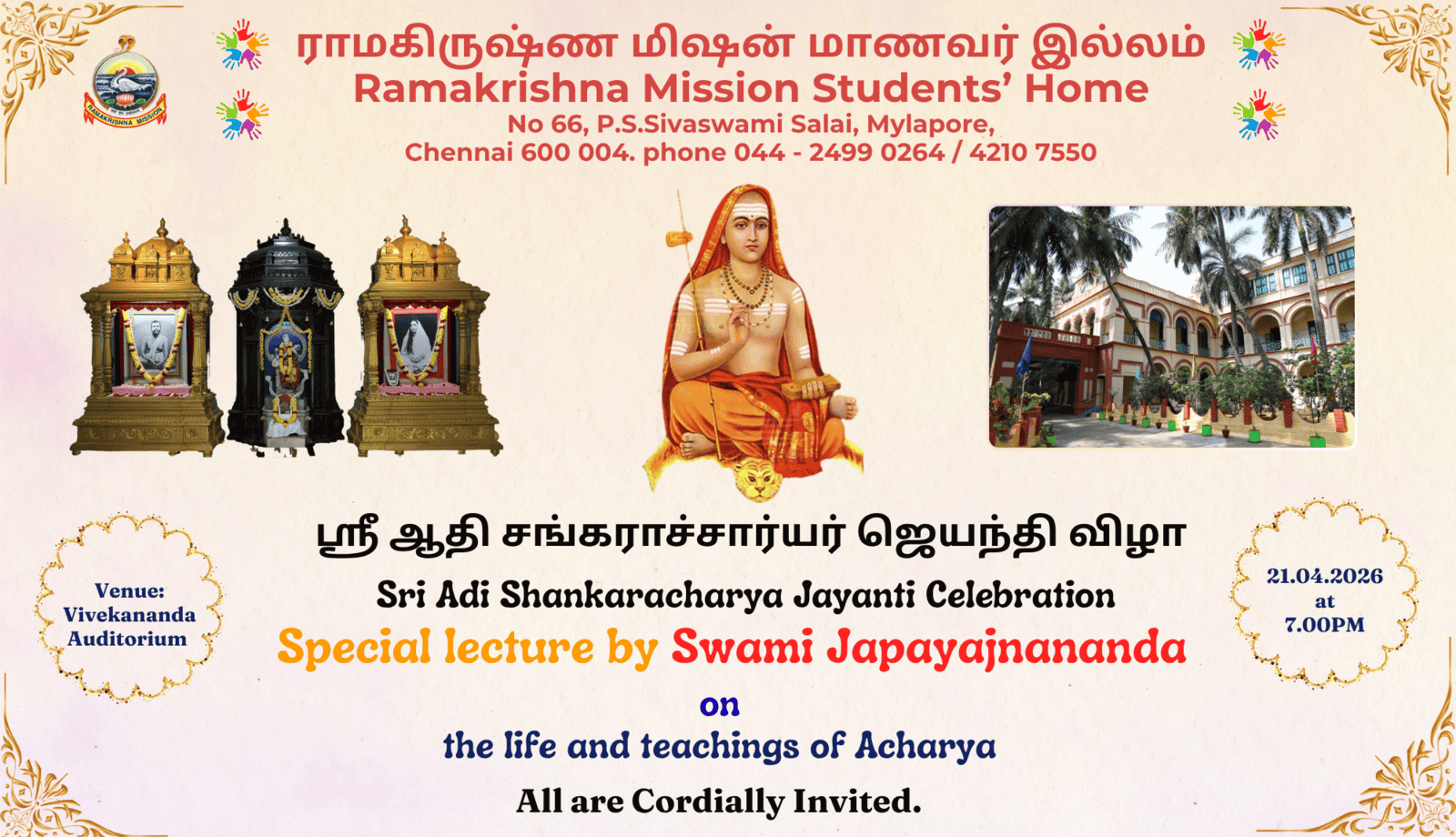 RAMAKRISHNA MISSION

ராமகிருஷ்ண மிஷன் மாணவர் இல்லம்
Ramakrishna Mission Students' Home
No 66, P.S.Sivaswami Salai, Mylapore,
Chennai 600 004. phone 044 - 2499 0264 / 4210 7550

ஸ்ரீ ஆதி சங்கராச்சார்யர் ஜெயந்தி விழா
Sri Adi Shankaracharya Jayanti Celebration
Special lecture by Swami Japayajnananda
on
the life and teachings of Acharya
All are Cordially Invited.

Venue:
Vivekananda
Auditorium

21.04.2026
at
7.00PM